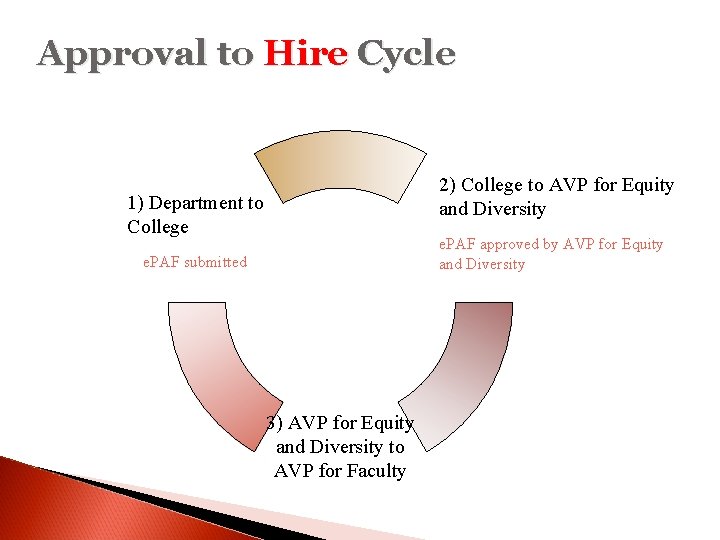 Approval to Hire Cycle

1) Department to College

ePAF submitted

2) College to AVP for Equity and Diversity

ePAF approved by AVP for Equity and Diversity

3) AVP for Equity and Diversity to AVP for Faculty